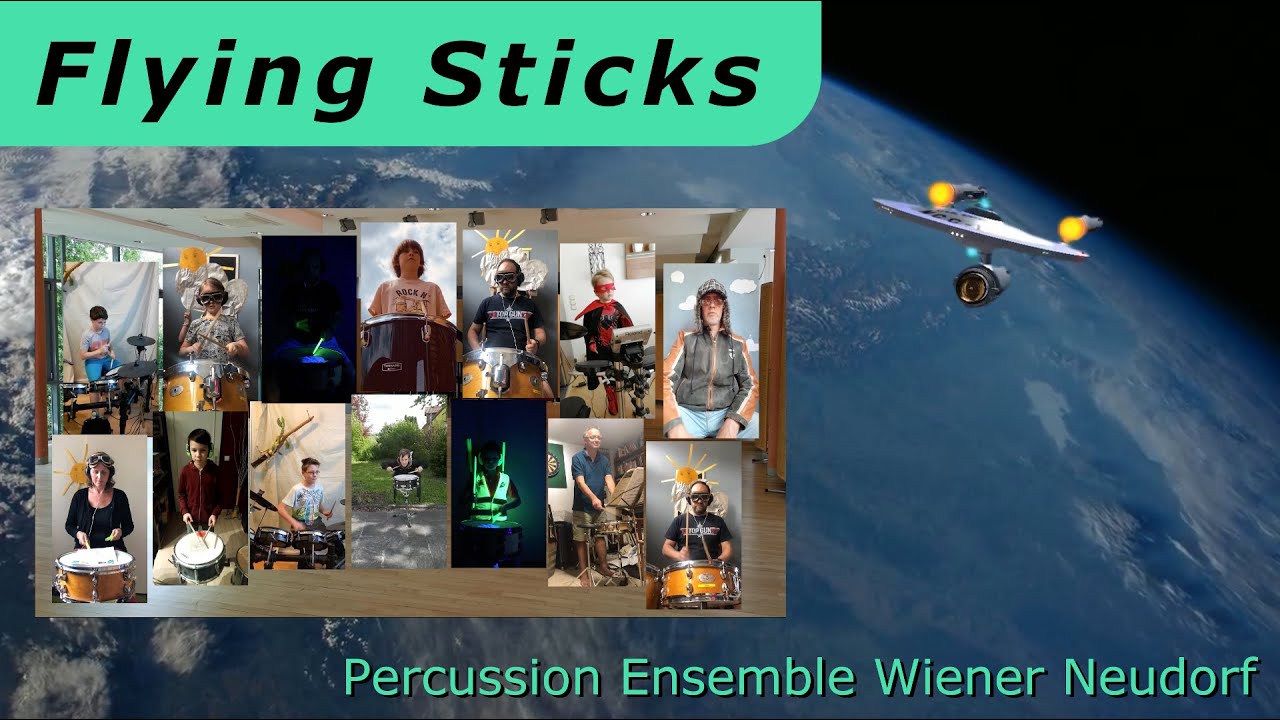 Flying Sticks

ROCK N'

TOP GUN

TOP GUN

Percussion Ensemble Wiener Neudorf